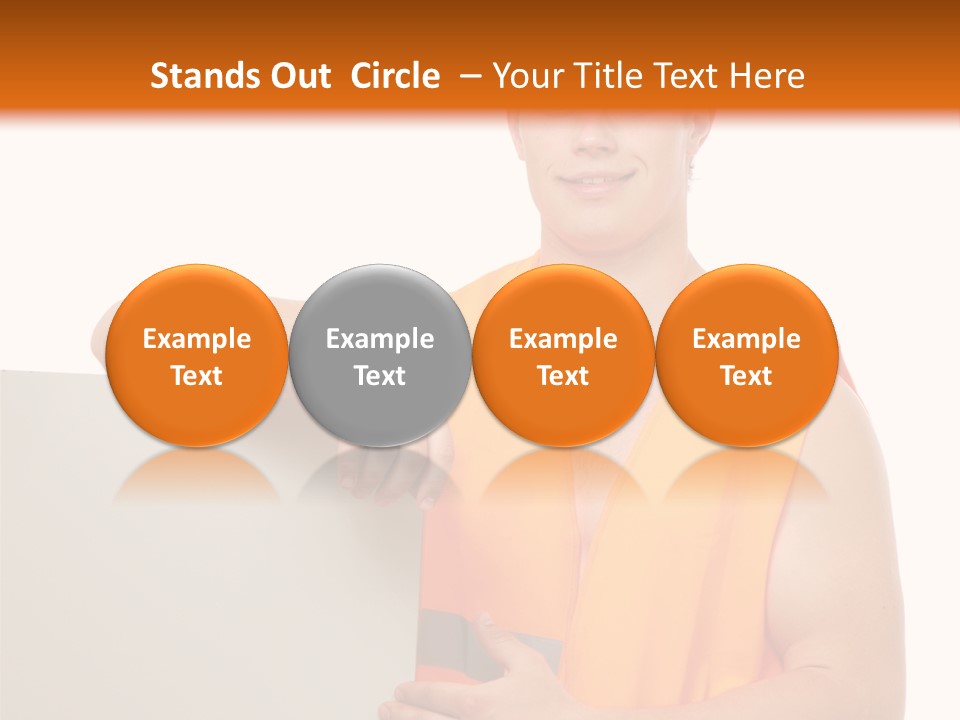 Stands Out Circle – Your Title Text Here

Example Text

Example Text

Example Text

Example Text